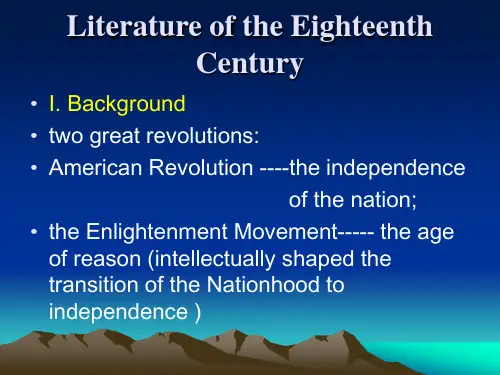 Literature of the Eighteenth Century

• I. Background
• two great revolutions:
• American Revolution ----the independence of the nation;
• the Enlightenment Movement----- the age of reason (intellectually shaped the transition of the Nationhood to independence )